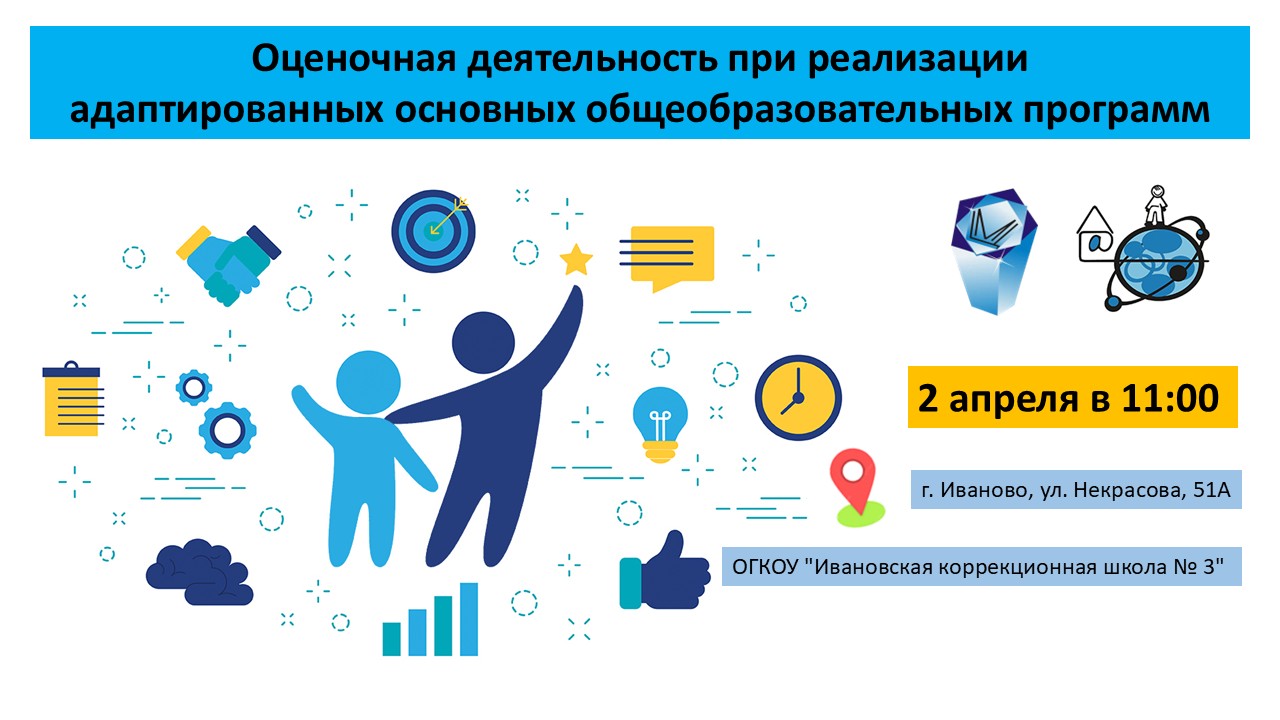 Оценочная деятельность при реализации адаптированных основных общеобразовательных программ

2 апреля в 11:00

г. Иваново, ул. Некрасова, 51А

ОГКОУ "Ивановская коррекционная школа № 3"